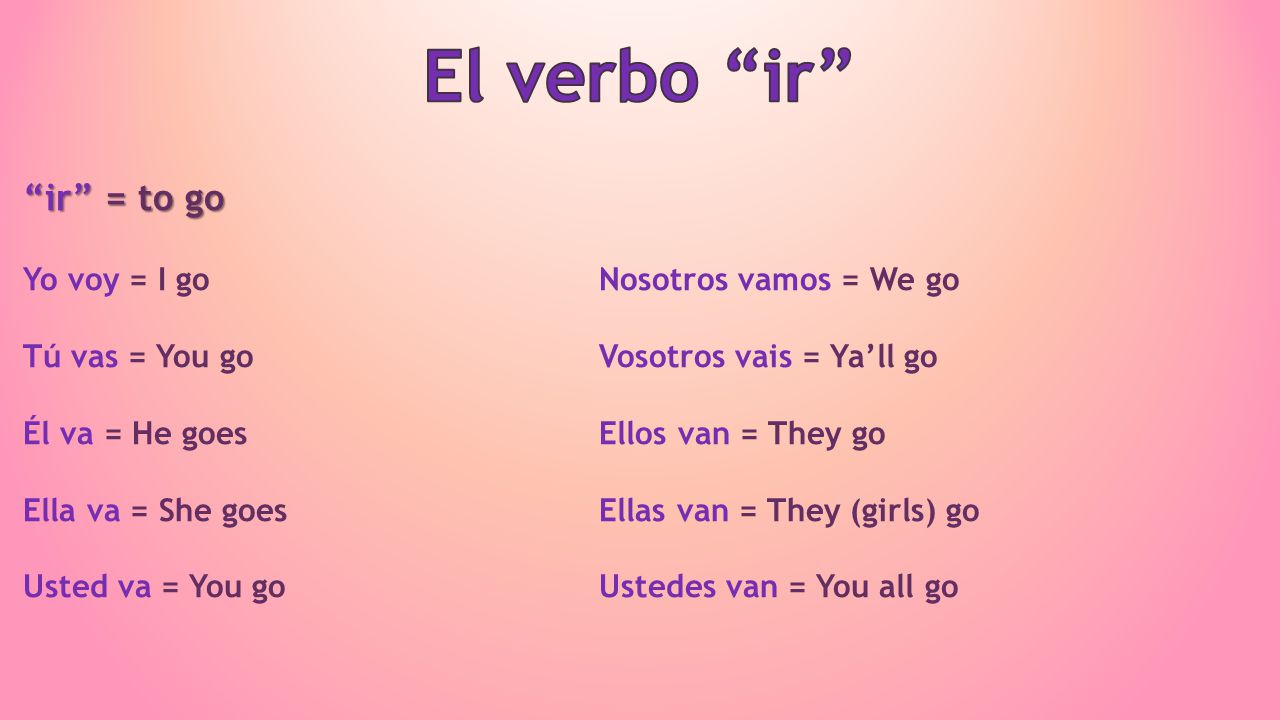 El verbo “ir”

“ir” = to go

Yo voy = I go

Tú vas = You go

Él va = He goes

Ella va = She goes

Usted va = You go

Nosotros vamos = We go

Vosotros vais = Ya’ll go

Ellos van = They go

Ellas van = They (girls) go

Ustedes van = You all go